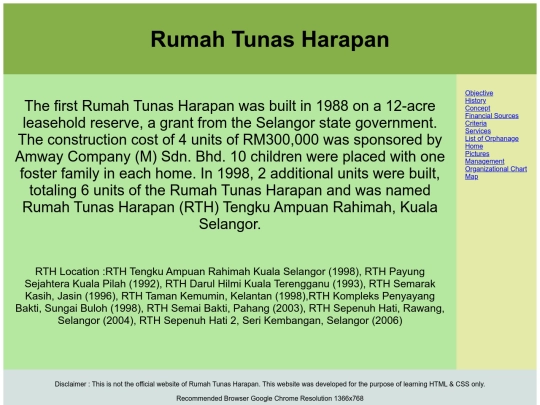 Rumah Tunas Harapan

The first Rumah Tunas Harapan was built in 1988 on a 12-acre leasehold reserve, a grant from the Selangor state government. The construction cost of 4 units of RM300,000 was sponsored by Amway Company (M) Sdn. Bhd. 10 children were placed with one foster family in each home. In 1998, 2 additional units were built, totaling 6 units of the Rumah Tunas Harapan and was named Rumah Tunas Harapan (RTH) Tengku Ampuan Rahimah, Kuala Selangor.

RTH Location :RTH Tengku Ampuan Rahimah Kuala Selangor (1998), RTH Payung Sejahtera Kuala Pilah (1992), RTH Darul Hilmi Kuala Terengganu (1993), RTH Semarak Kasih, Jasin (1996), RTH Taman Kemumin, Kelantan (1998),RTH Kompleks Penyayang Bakti, Sungai Buloh (1998), RTH Semai Bakti, Pahang (2003), RTH Sepenuh Hati, Rawang, Selangor (2004), RTH Sepenuh Hati 2, Seri Kembangan, Selangor (2006)

Objective
History
Concept
Financial Sources
Criteria
Services
List of Orphanage
Home
Pictures
Management
Organizational Chart
Map

Disclaimer : This is not the official website of Rumah Tunas Harapan. This website was developed for the purpose of learning HTML & CSS only.

Recommended Browser Google Chrome Resolution 1366x768